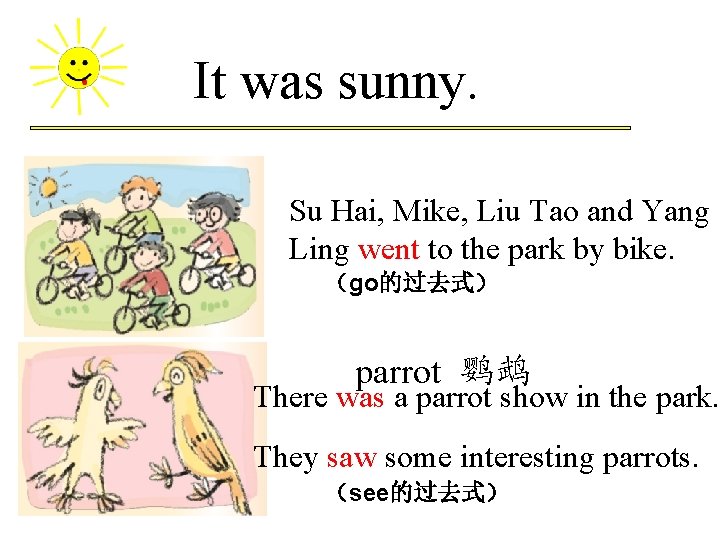 It was sunny.

Su Hai, Mike, Liu Tao and Yang Ling went to the park by bike.
（go的过去式）

parrot 鹦鹉
There was a parrot show in the park.

They saw some interesting parrots.
（see的过去式）